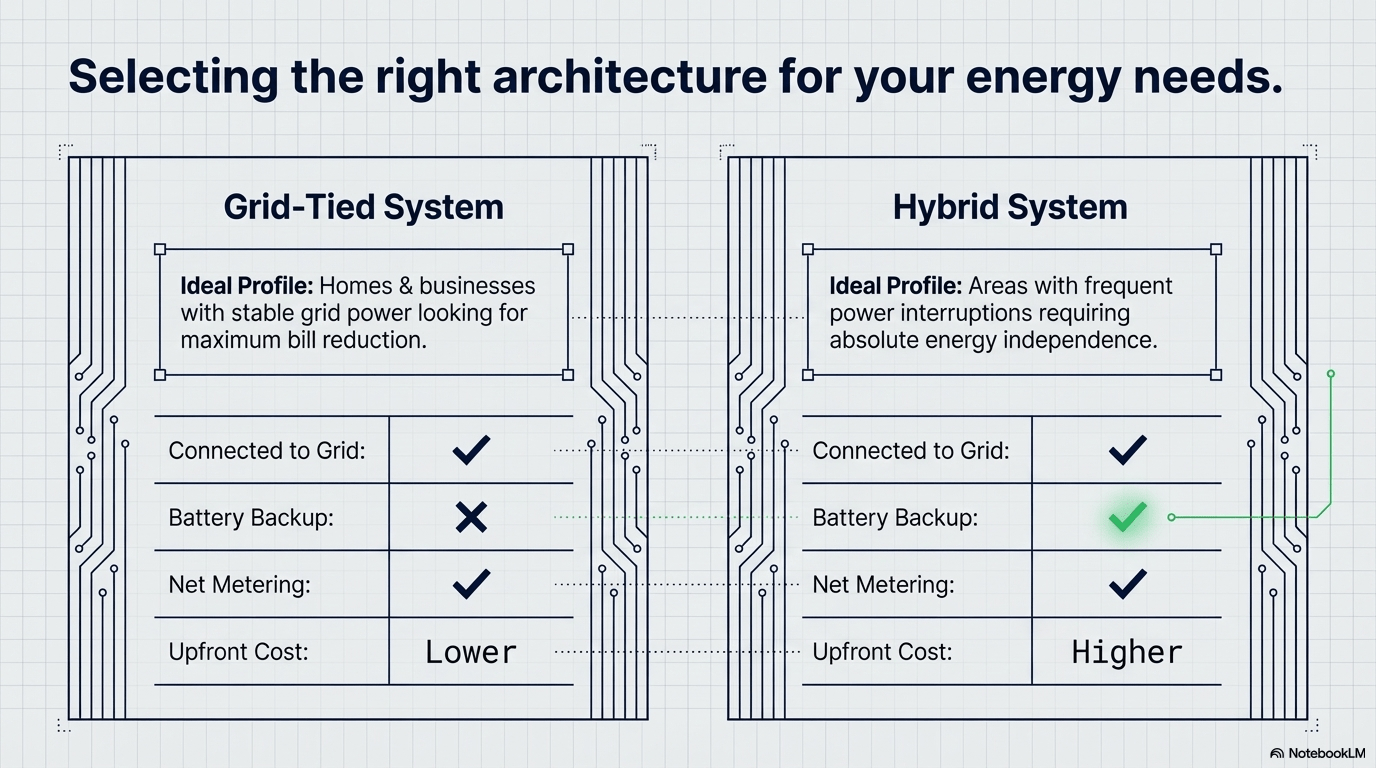 Selecting the right architecture for your energy needs.

Grid-Tied System

Ideal Profile: Homes & businesses with stable grid power looking for maximum bill reduction.

Connected to Grid: ✓
Battery Backup: ✗
Net Metering: ✓
Upfront Cost: Lower

Hybrid System

Ideal Profile: Areas with frequent power interruptions requiring absolute energy independence.

Connected to Grid: ✓
Battery Backup: ✓
Net Metering: ✓
Upfront Cost: Higher

NotebookLM